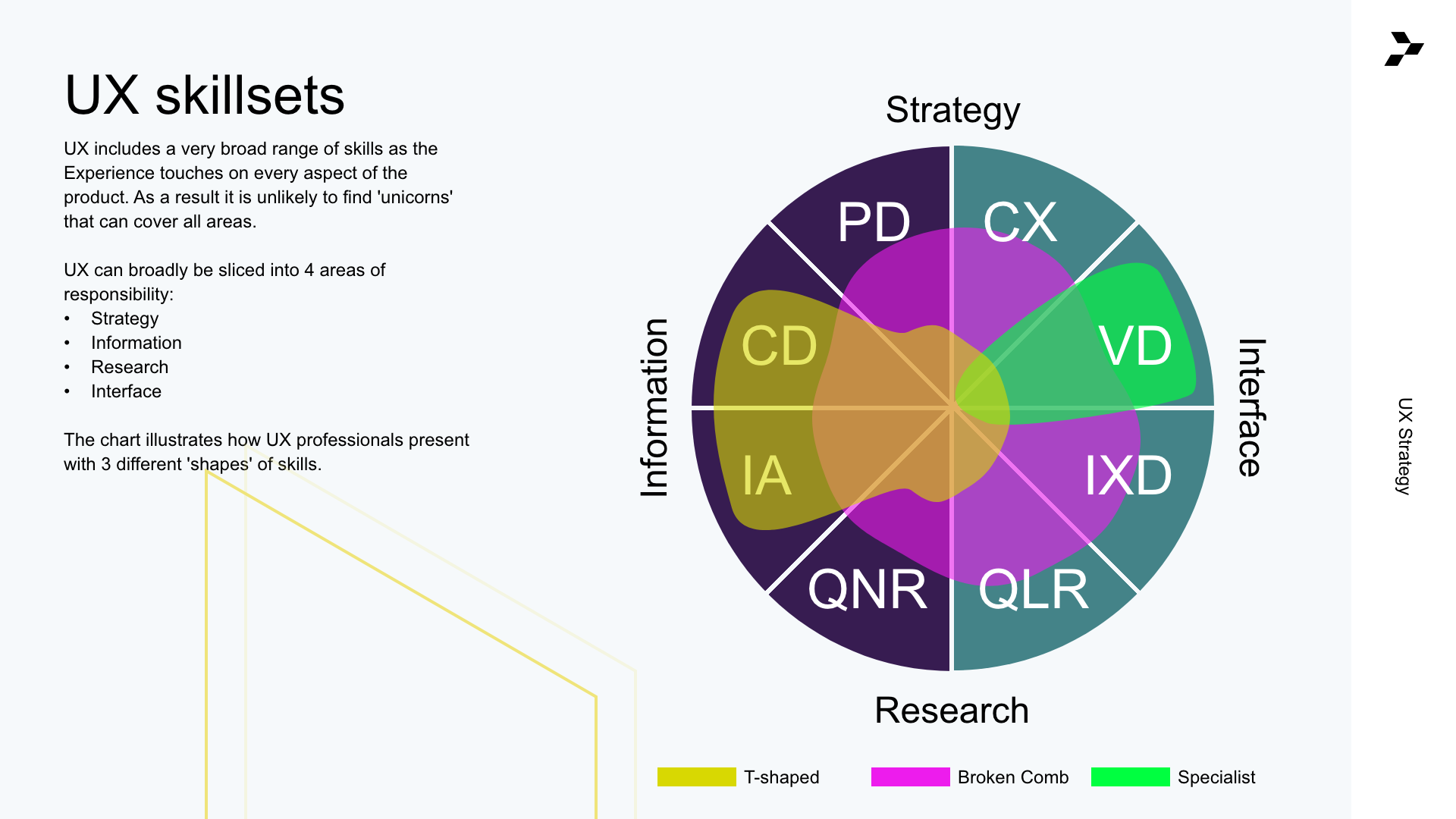 UX skillsets

UX includes a very broad range of skills as the Experience touches on every aspect of the product. As a result it is unlikely to find 'unicorns' that can cover all areas.

UX can broadly be sliced into 4 areas of responsibility:
• Strategy
• Information
• Research
• Interface

The chart illustrates how UX professionals present with 3 different 'shapes' of skills.

Strategy

Information

Interface

Research

PD

CX

CD

VD

IA

IXD

QNR

QLR

T-shaped

Broken Comb

Specialist

UX Strategy